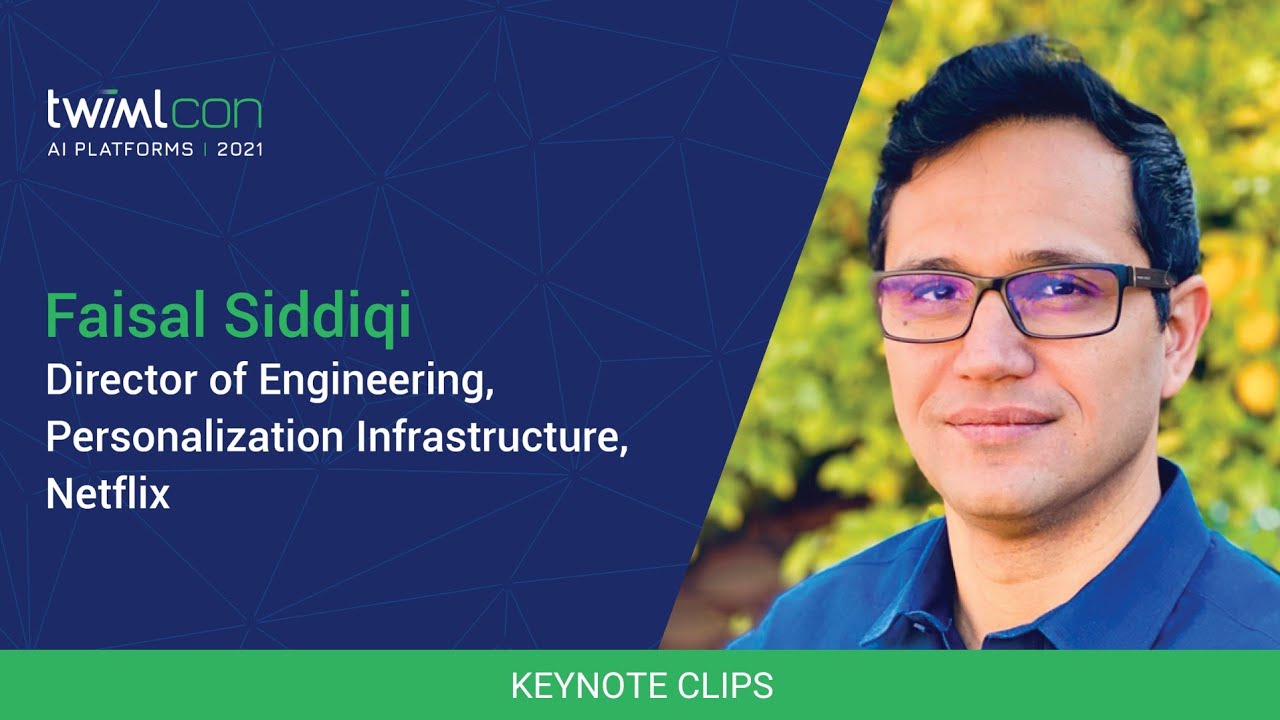 twimlcon
AI PLATFORMS | 2021

Faisal Siddiqi
Director of Engineering,
Personalization Infrastructure,
Netflix

KEYNOTE CLIPS